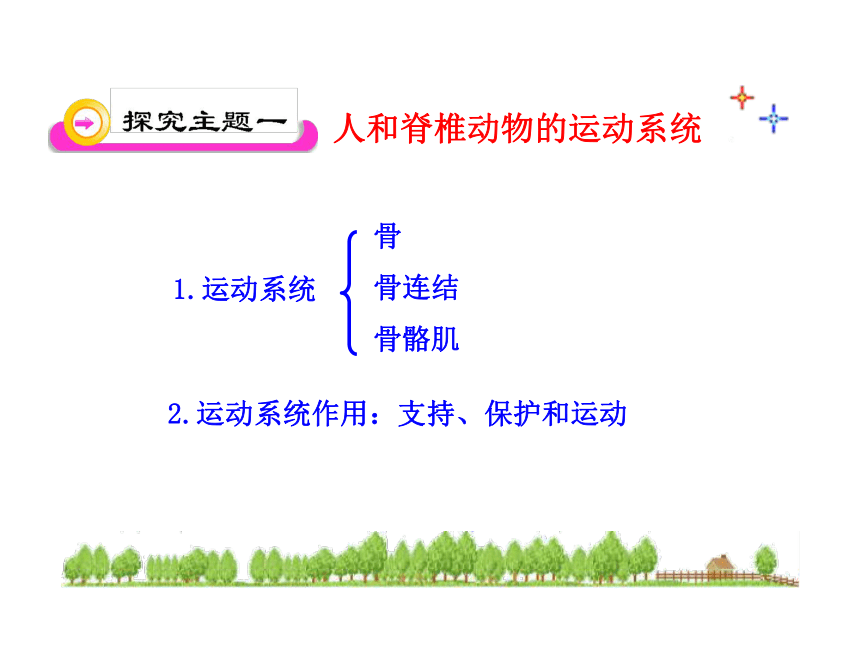 探究主题一 人和脊椎动物的运动系统

1.运动系统
骨
骨连结
骨骼肌

2.运动系统作用：支持、保护和运动